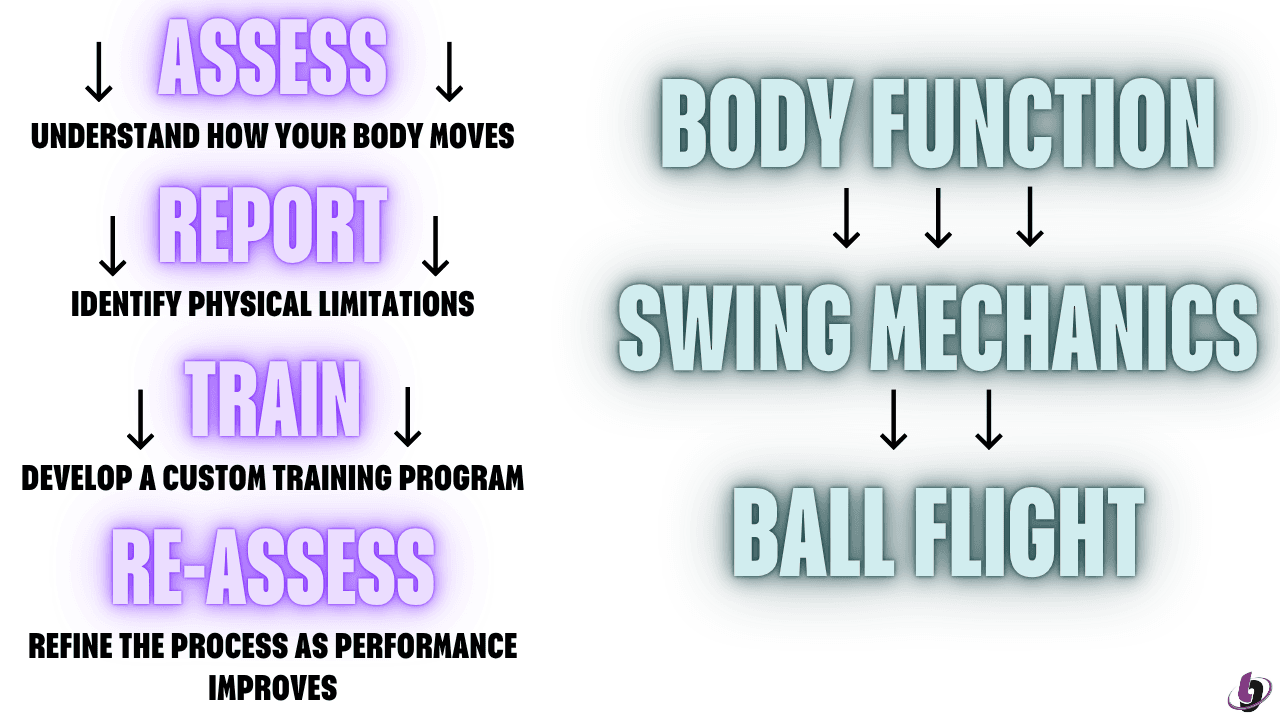 ↓ ASSESS ↓
UNDERSTAND HOW YOUR BODY MOVES
↓ REPORT ↓
IDENTIFY PHYSICAL LIMITATIONS
↓ TRAIN ↓
DEVELOP A CUSTOM TRAINING PROGRAM
RE-ASSESS
REFINE THE PROCESS AS PERFORMANCE IMPROVES

BODY FUNCTION
↓ ↓ ↓
SWING MECHANICS
↓ ↓
BALL FLIGHT